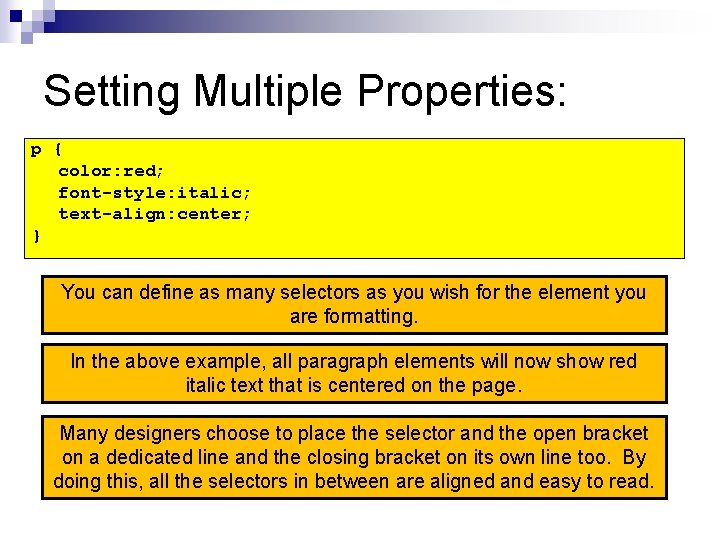 Setting Multiple Properties:

p {
color:red;
font-style:italic;
text-align:center;
}

You can define as many selectors as you wish for the element you are formatting.

In the above example, all paragraph elements will now show red italic text that is centered on the page.

Many designers choose to place the selector and the open bracket on a dedicated line and the closing bracket on its own line too. By doing this, all the selectors in between are aligned and easy to read.